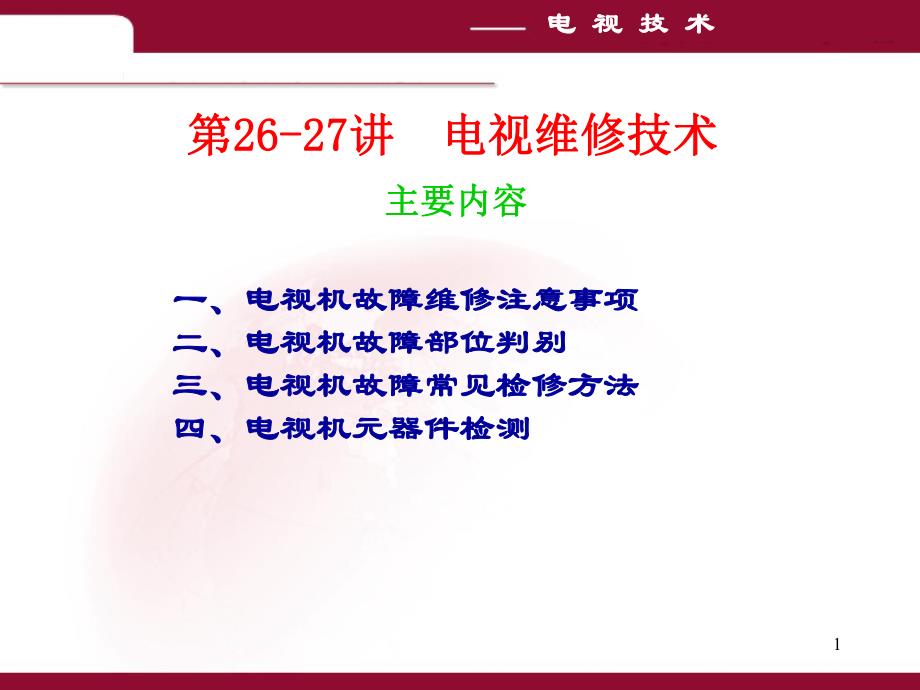 —— 电 视 技 术

第26-27讲 电视维修技术

主要内容

一、电视机故障维修注意事项
二、电视机故障部位判别
三、电视机故障常见检修方法
四、电视机元器件检测

1